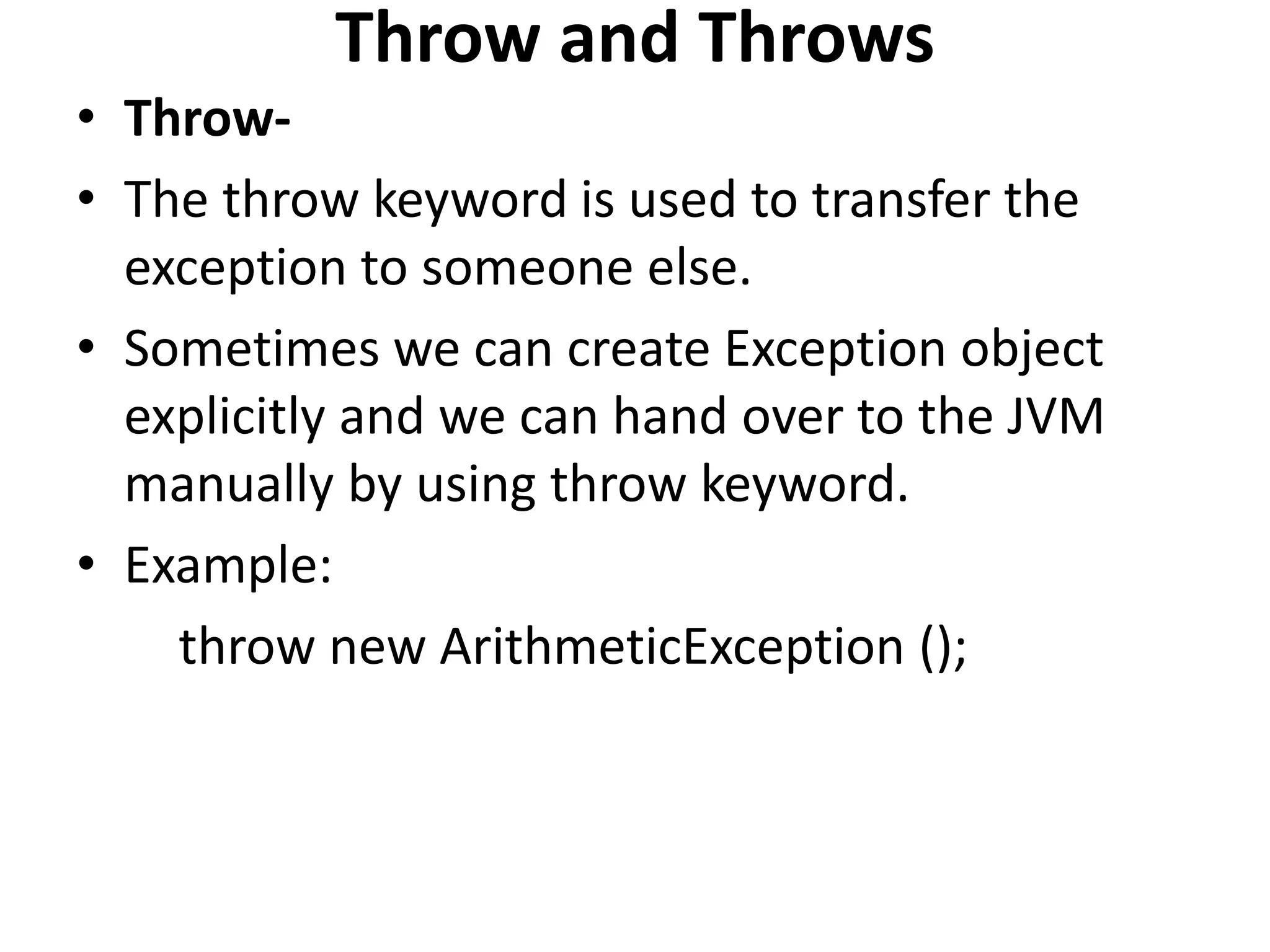 Throw and Throws

• Throw-

• The throw keyword is used to transfer the exception to someone else.

• Sometimes we can create Exception object explicitly and we can hand over to the JVM manually by using throw keyword.

• Example:

throw new ArithmeticException ();